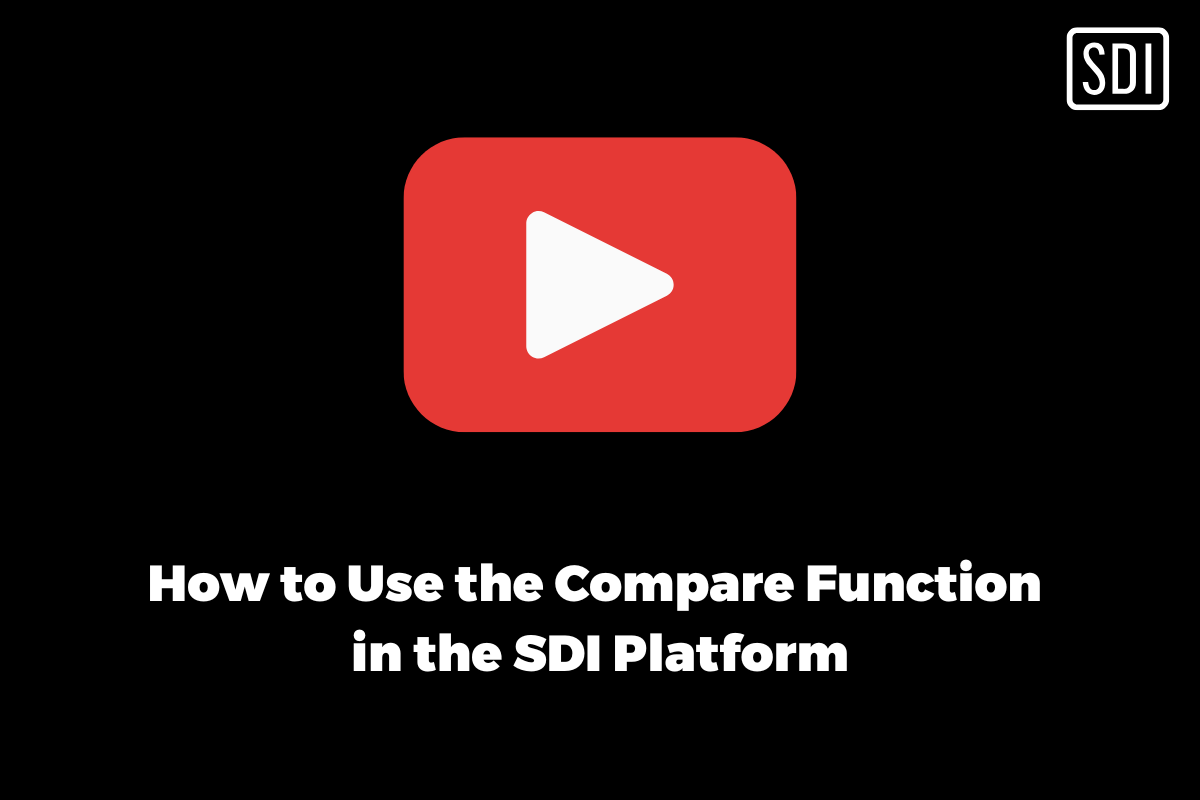 SDI

How to Use the Compare Function in the SDI Platform